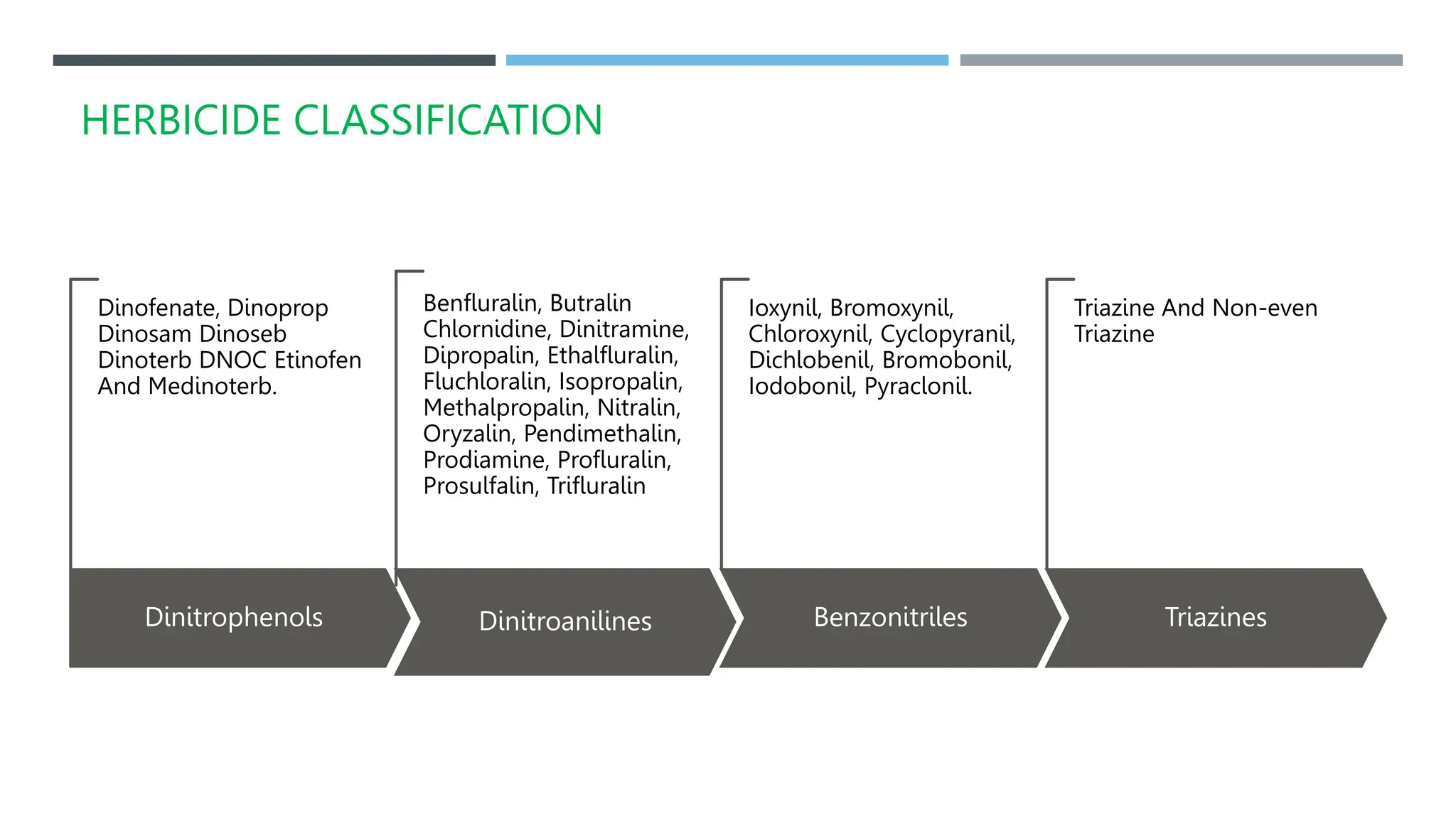 HERBICIDE CLASSIFICATION

Dinofenate, Dinoprop Dinosam Dinoseb Dinoterb DNOC Etinofen And Medinoterb.

Dinitrophenols

Benfluralin, Butralin Chlornidine, Dinitramine, Dipropalin, Ethalfluralin, Fluchloralin, Isopropalin, Methalpropalin, Nitralin, Oryzalin, Pendimethalin, Prodiamine, Profluralin, Prosulfalin, Trifluralin

Dinitroanilines

Ioxynil, Bromoxynil, Chloroxynil, Cyclopyranil, Dichlobenil, Bromobonil, Iodobonil, Pyraclonil.

Benzonitriles

Triazine And Non-even Triazine

Triazines